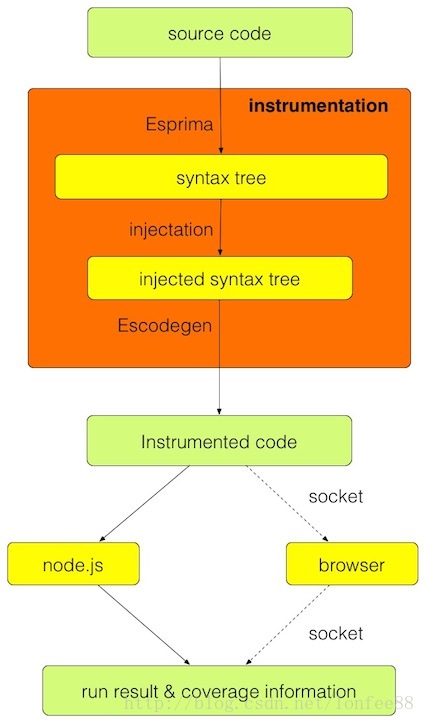 source code

instrumentation

Esprima

syntax tree

injectation

injected syntax tree

Escodegen

Instrumented code

socket

node.js

browser

socket

run result & coverage information

http://blog.csdn.net/fonfee88